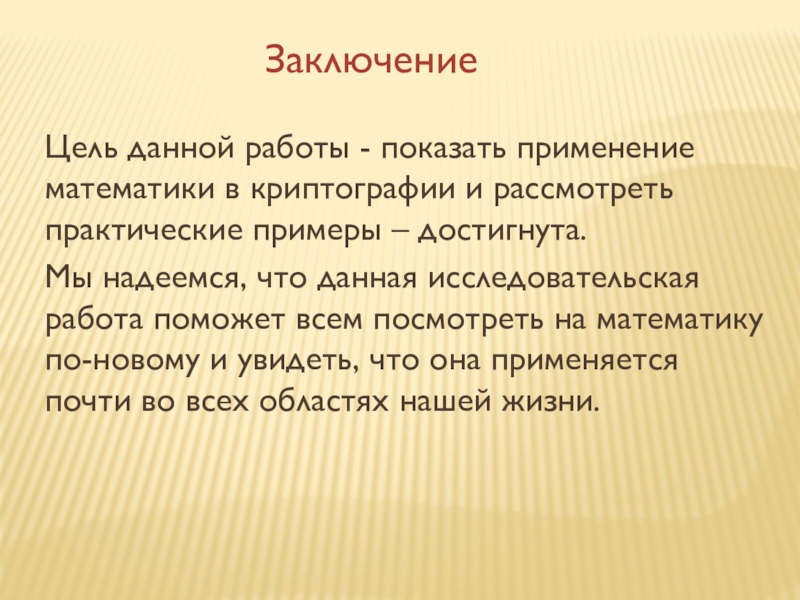 Заключение

Цель данной работы - показать применение математики в криптографии и рассмотреть практические примеры – достигнута.

Мы надеемся, что данная исследовательская работа поможет всем посмотреть на математику по-новому и увидеть, что она применяется почти во всех областях нашей жизни.